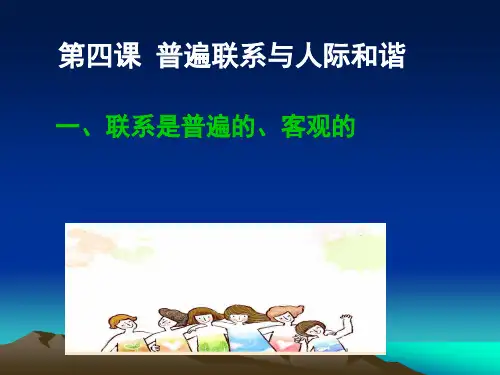 第四课 普遍联系与人际和谐

一、联系是普遍的、客观的